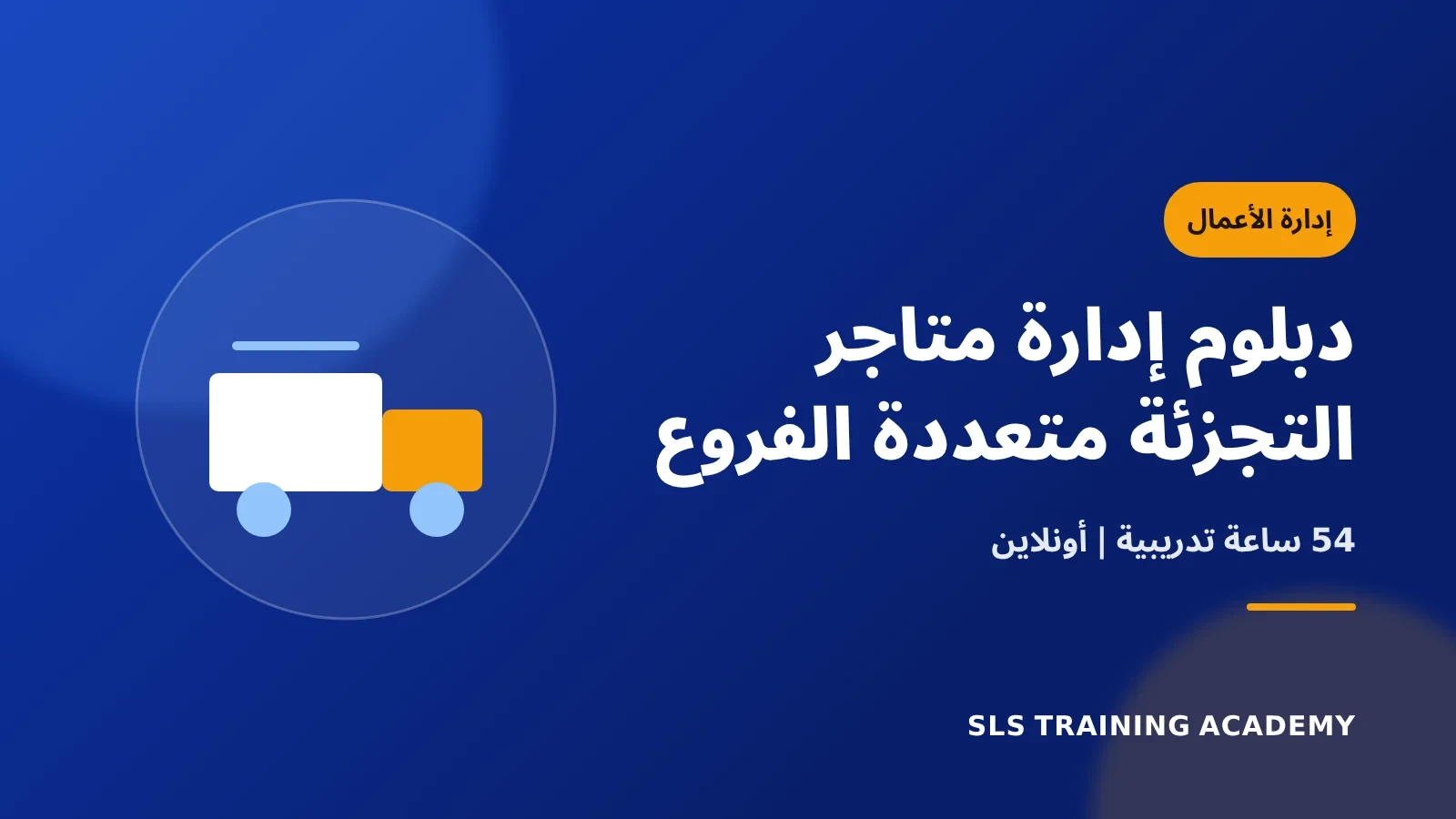 إدارة الأعمال

دبلوم إدارة متاجر التجزئة متعددة الفروع

54 ساعة تدريبية | أونلاين

SLS TRAINING ACADEMY